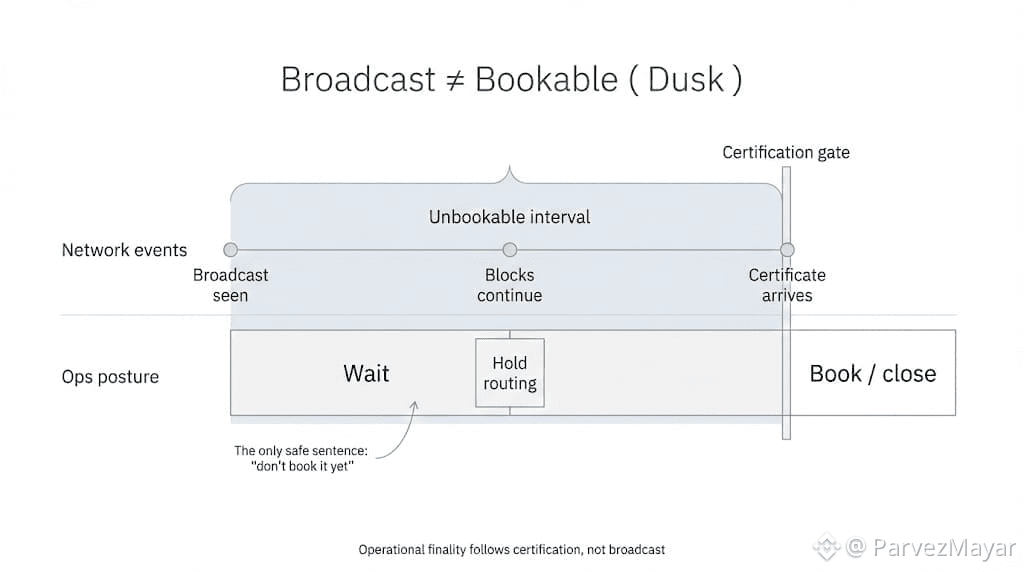 Broadcast ≠ Bookable ( Dusk )

Certification gate

Unbookable interval

Network events

Broadcast seen

Blocks continue

Certificate arrives

Ops posture

Wait

Hold routing

Book / close

The only safe sentence: "don't book it yet"

Operational finality follows certification, not broadcast

@ ParvezMayar